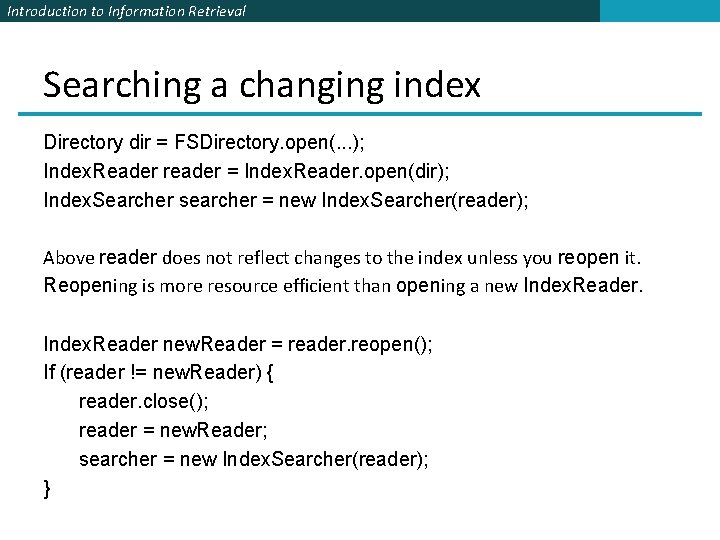 Introduction to Information Retrieval

Searching a changing index

Directory dir = FSDirectory.open(...);
IndexReader reader = IndexReader.open(dir);
IndexSearcher searcher = new IndexSearcher(reader);

Above reader does not reflect changes to the index unless you reopen it.
Reopening is more resource efficient than opening a new IndexReader.

IndexReader newReader = reader.reopen();
If (reader != newReader) {
reader.close();
reader = newReader;
searcher = new IndexSearcher(reader);
}